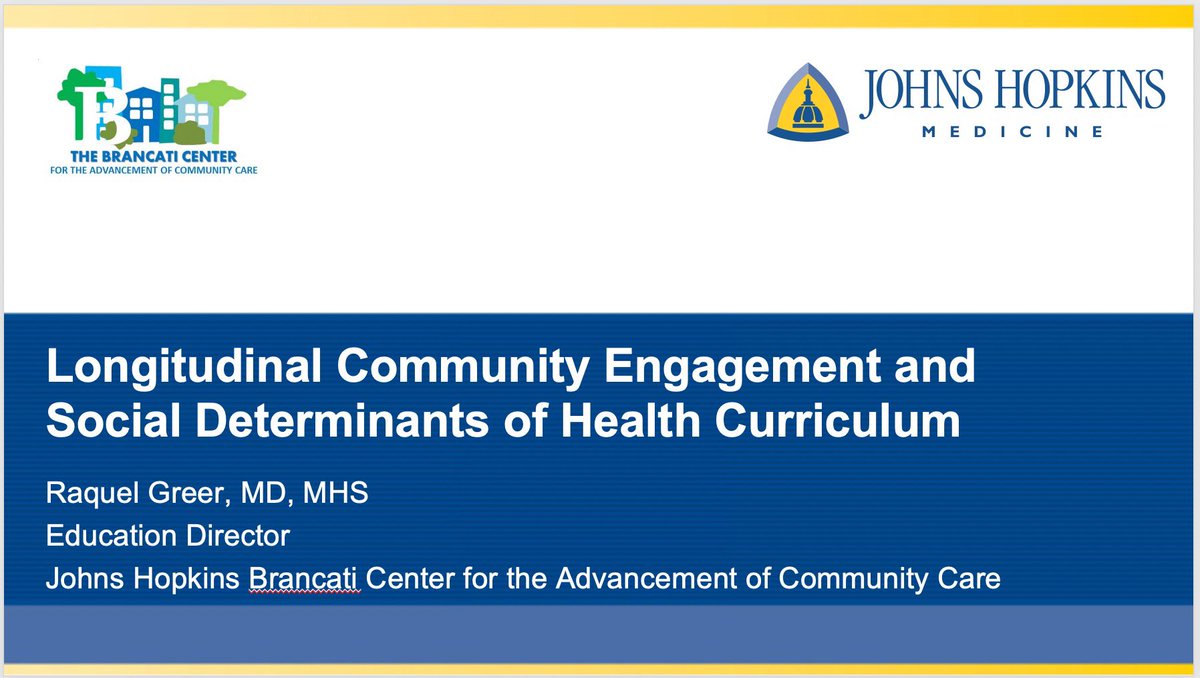 THE BRANCATI CENTER
FOR THE ADVANCEMENT OF COMMUNITY CARE

JOHNS HOPKINS
MEDICINE

Longitudinal Community Engagement and Social Determinants of Health Curriculum

Raquel Greer, MD, MHS
Education Director
Johns Hopkins Brancati Center for the Advancement of Community Care